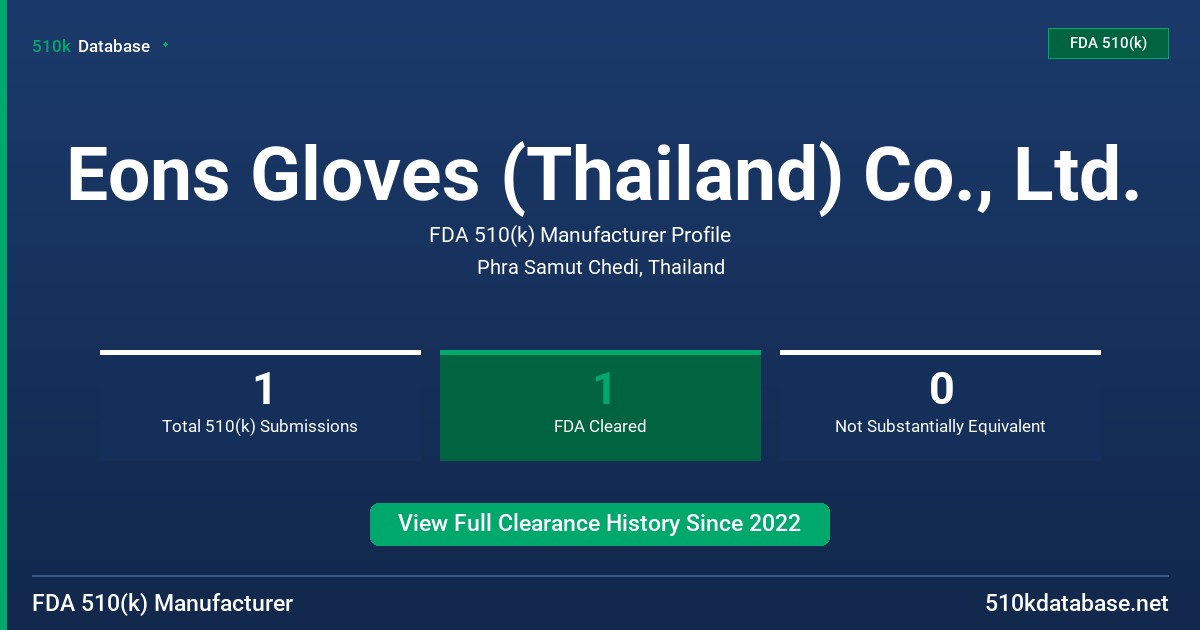 510k Database

FDA 510(k)

Eons Gloves (Thailand) Co., Ltd.

FDA 510(k) Manufacturer Profile

Phra Samut Chedi, Thailand

1
Total 510(k) Submissions

1
FDA Cleared

0
Not Substantially Equivalent

View Full Clearance History Since 2022

FDA 510(k) Manufacturer

510kdatabase.net